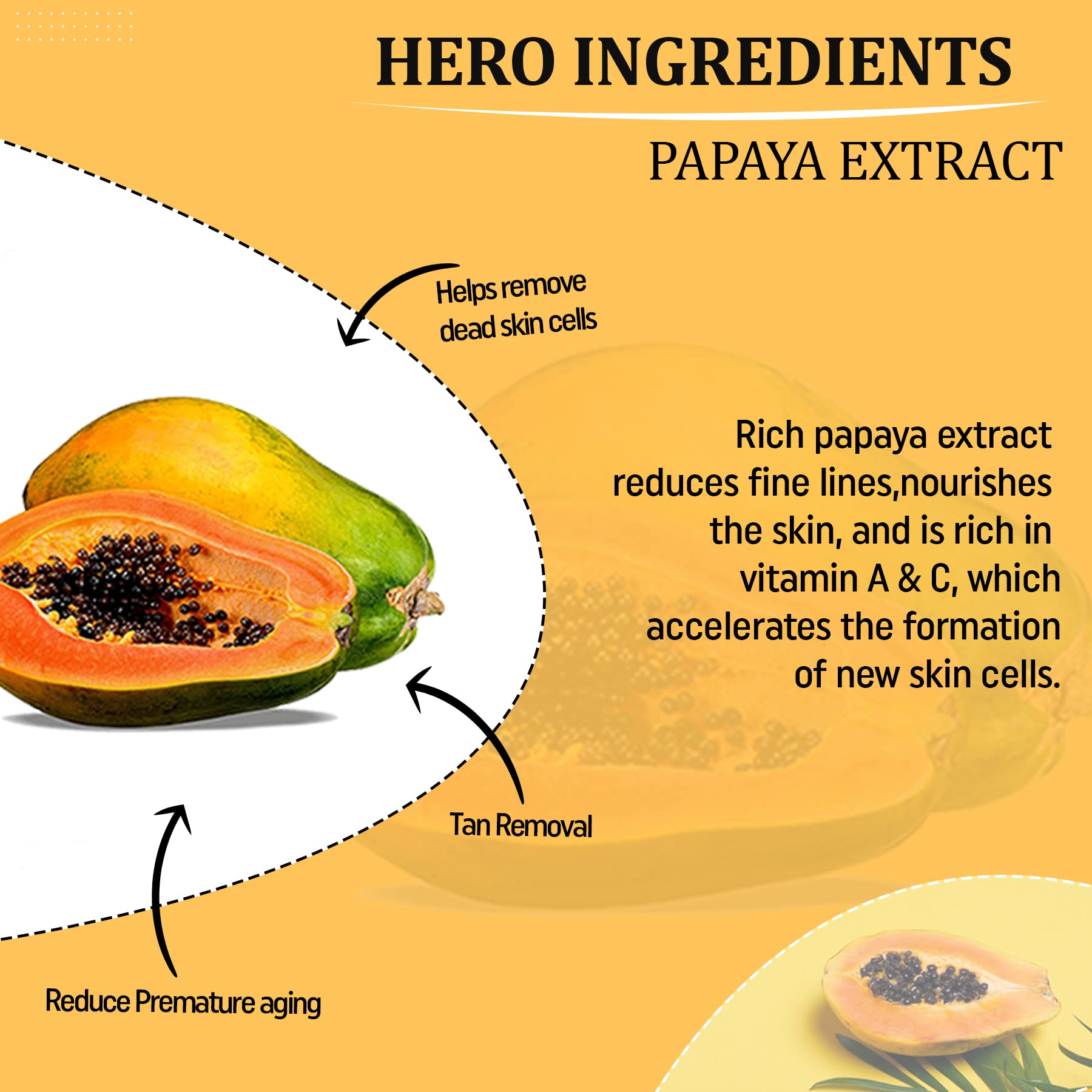 HERO INGREDIENTS

PAPAYA EXTRACT

Helps remove dead skin cells

Rich papaya extract reduces fine lines,nourishes the skin, and is rich in vitamin A & C, which accelerates the formation of new skin cells.

Tan Removal

Reduce Premature aging